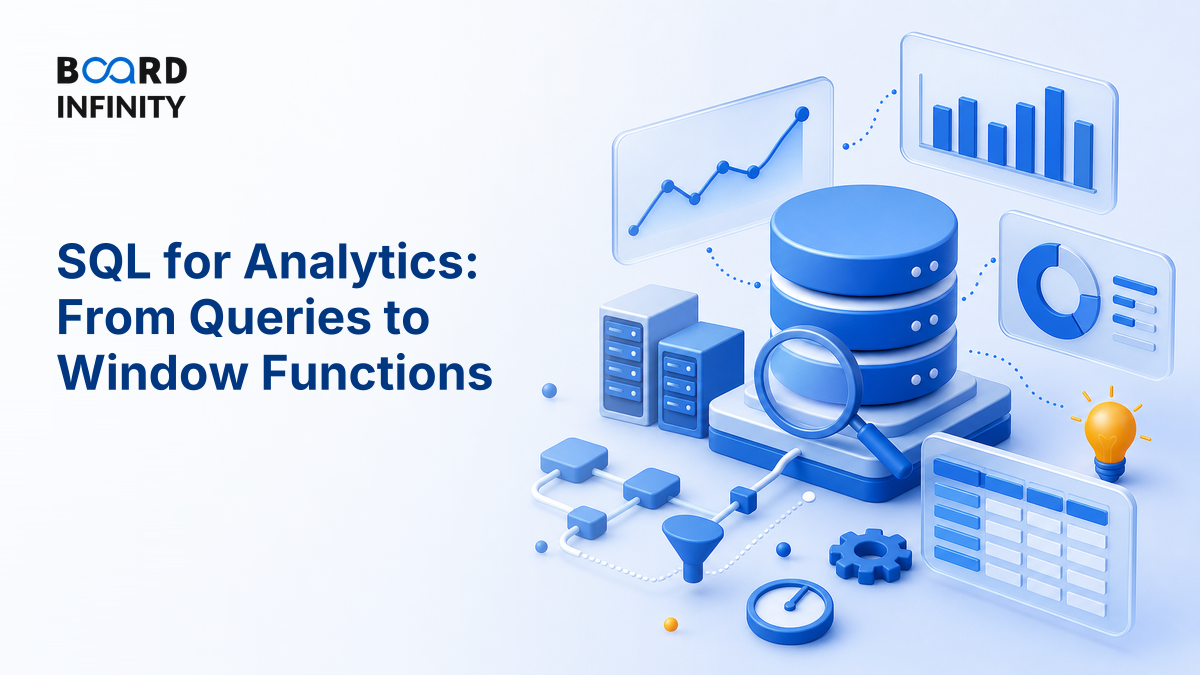 BOARD
INFINITY

SQL for Analytics:
From Queries to
Window Functions